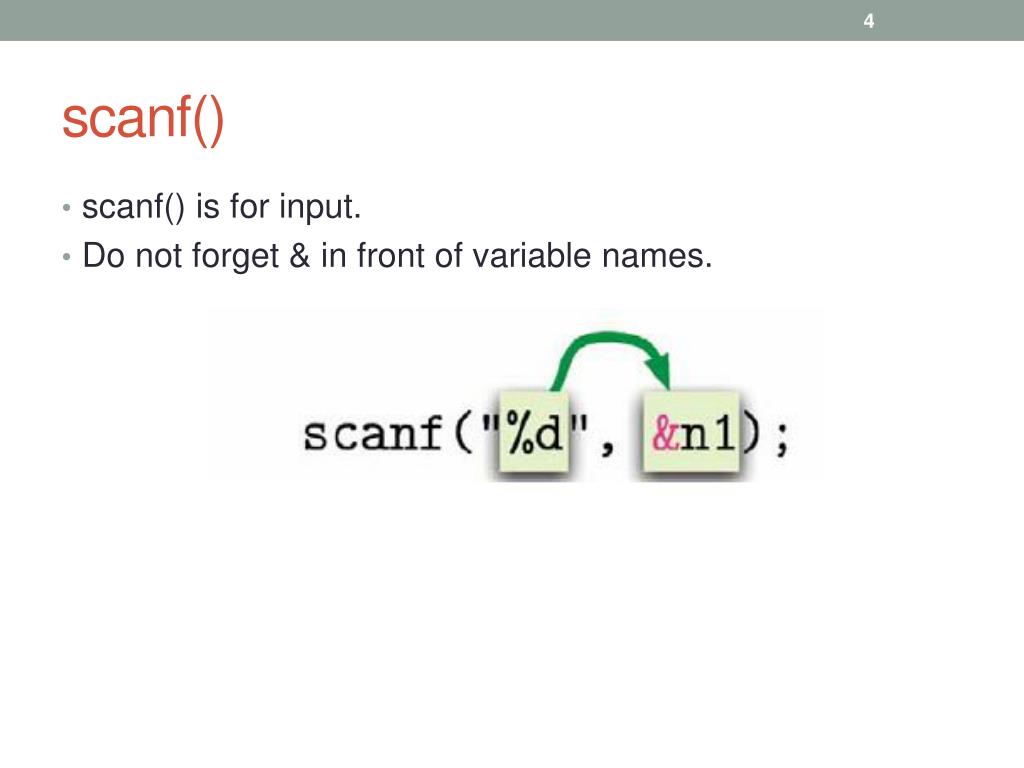 4

scanf()

• scanf() is for input.
• Do not forget & in front of variable names.

scanf("%d", &n1);